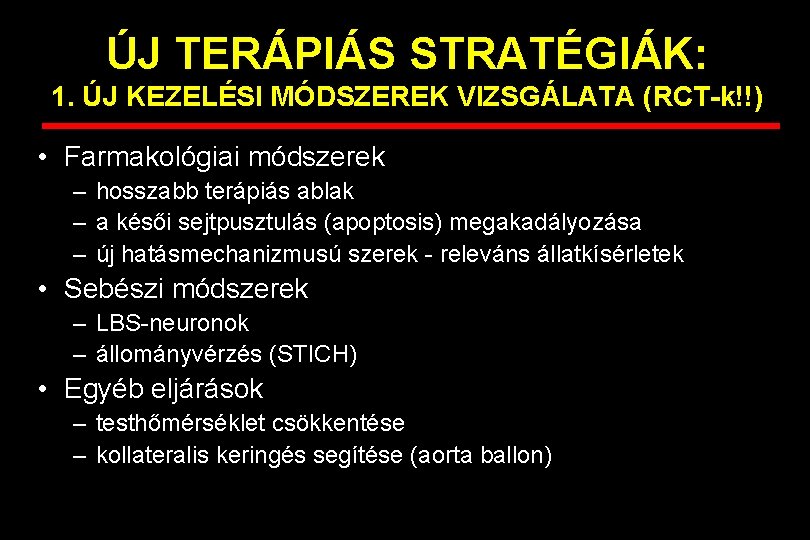 ÚJ TERÁPIÁS STRATÉGIÁK:
1. ÚJ KEZELÉSI MÓDSZEREK VIZSGÁLATA (RCT-k!!)

• Farmakológiai módszerek
– hosszabb terápiás ablak
– a késői sejtpusztulás (apoptosis) megakadályozása
– új hatásmechanizmusú szerek - releváns állatkísérletek
• Sebészi módszerek
– LBS-neuronok
– állományvérzés (STICH)
• Egyéb eljárások
– testhőmérséklet csökkentése
– kollateralis keringés segítése (aorta ballon)